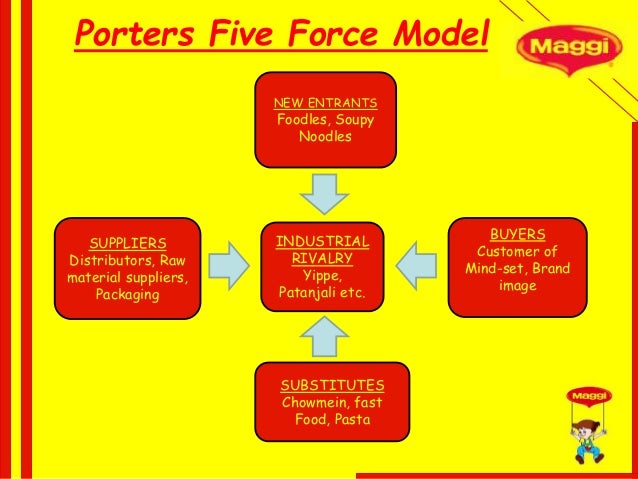 Porters Five Force Model

Maggi

NEW ENTRANTS
Foodles, Soupy Noodles

SUPPLIERS
Distributors, Raw material suppliers, Packaging

INDUSTRIAL RIVALRY
Yippe, Patanjali etc.

BUYERS
Customer of Mind-set, Brand image

SUBSTITUTES
Chowmein, fast Food, Pasta

Maggi